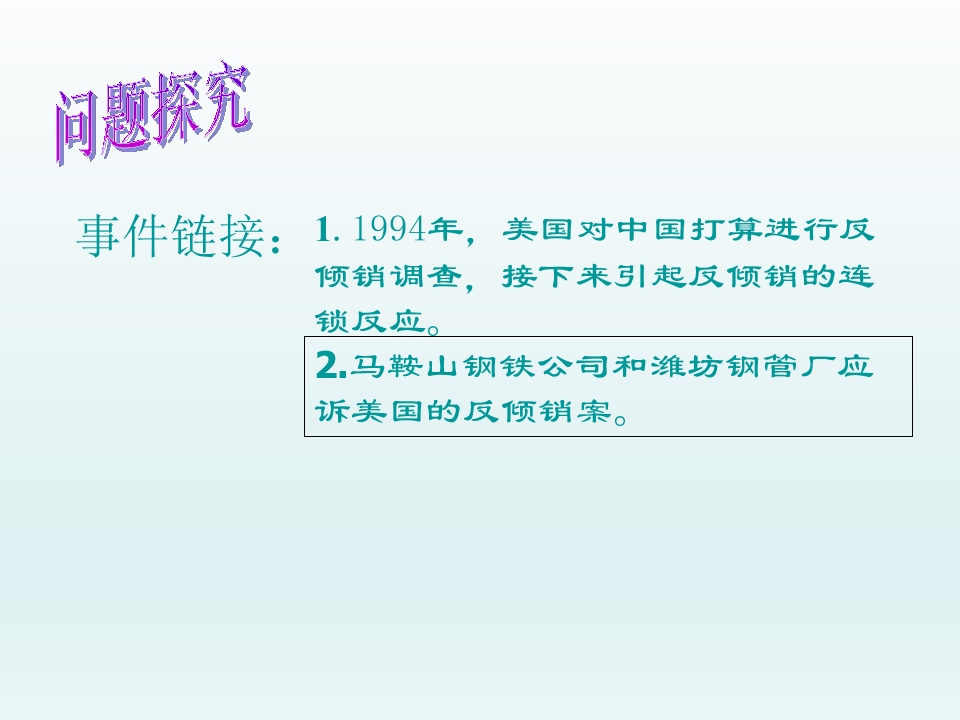 问题探究

事件链接：1. 1994年，美国对中国打算进行反倾销调查，接下来引起反倾销的连锁反应。

2.马鞍山钢铁公司和潍坊钢管厂应诉美国的反倾销案。